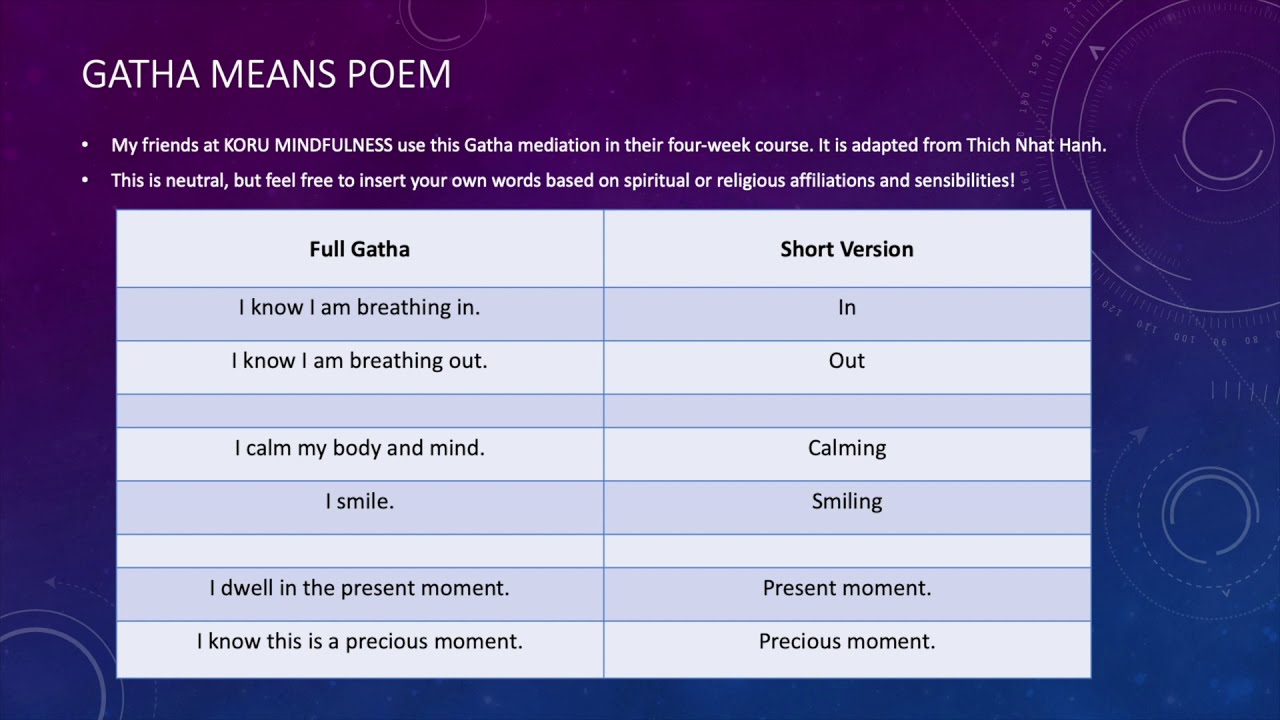 GATHA MEANS POEM

• My friends at KORU MINDFULNESS use this Gatha mediation in their four-week course. It is adapted from Thich Nhat Hanh.

• This is neutral, but feel free to insert your own words based on spiritual or religious affiliations and sensibilities!

| Full Gatha | Short Version |
|---|---|
| I know I am breathing in. | In |
| I know I am breathing out. | Out |
| | |
| I calm my body and mind. | Calming |
| I smile. | Smiling |
| | |
| I dwell in the present moment. | Present moment. |
| I know this is a precious moment. | Precious moment. |